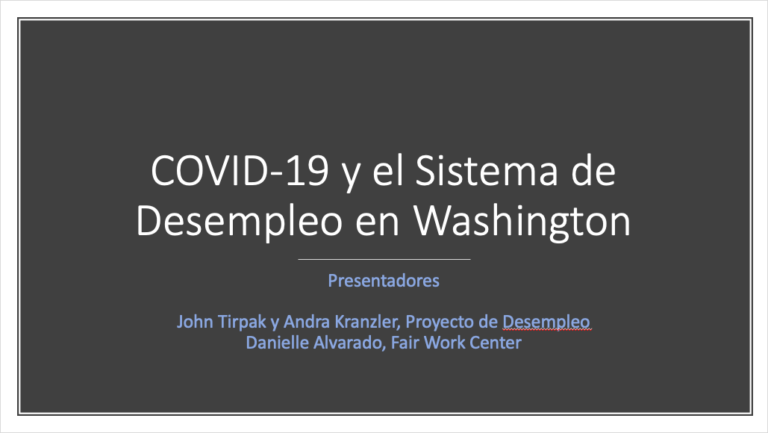 COVID-19 y el Sistema de Desempleo en Washington

Presentadores

John Tirpak y Andra Kranzler, Proyecto de Desempleo
Danielle Alvarado, Fair Work Center